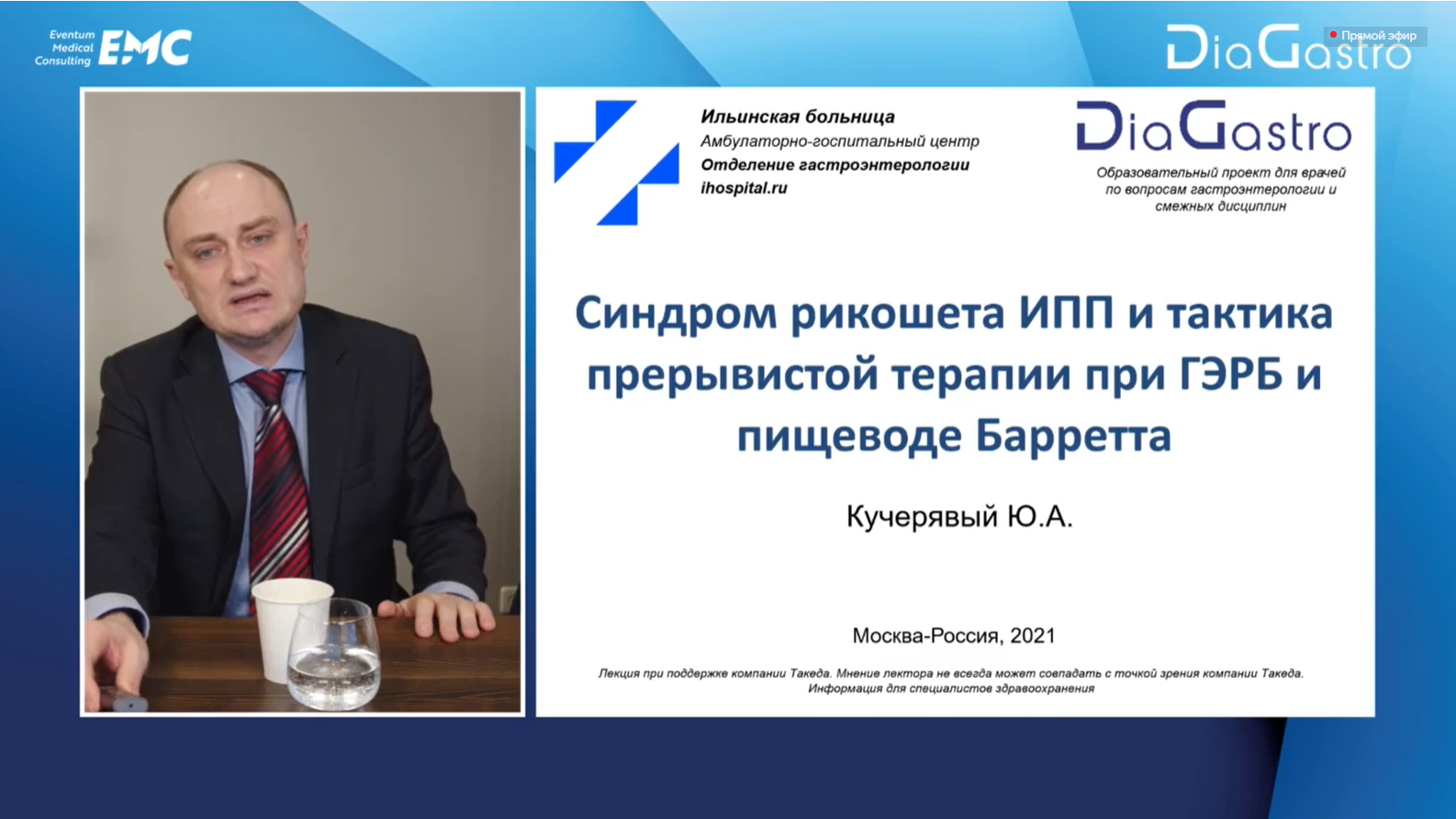 Eventum Medical Consulting EMC

DiaGastro

Прямой эфир

Ильинская больница
Амбулаторно-госпитальный центр
Отделение гастроэнтерологии
ihospital.ru

DiaGastro
Образовательный проект для врачей по вопросам гастроэнтерологии и смежных дисциплин

Синдром рикошета ИПП и тактика прерывистой терапии при ГЭРБ и пищеводе Барретта

Кучерявый Ю.А.

Москва-Россия, 2021

Лекция при поддержке компании Такеда. Мнение лектора не всегда может совпадать с точкой зрения компании Такеда.
Информация для специалистов здравоохранения